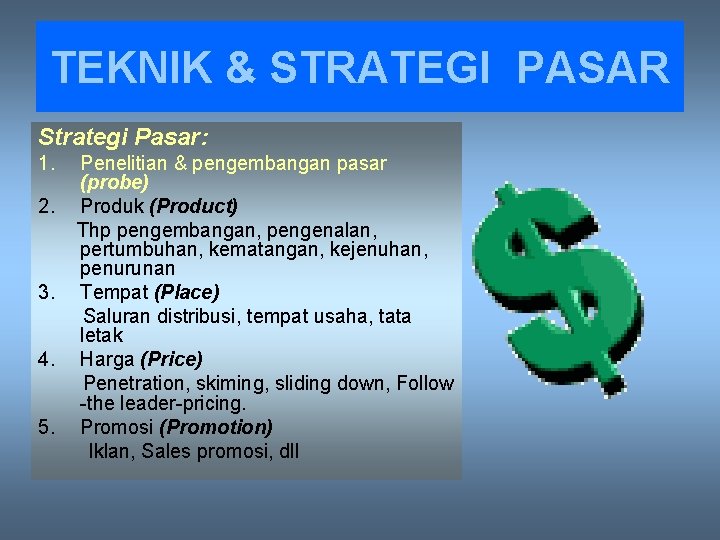 TEKNIK & STRATEGI PASAR

Strategi Pasar:

1. Penelitian & pengembangan pasar (probe)

2. Produk (Product)

Thp pengembangan, pengenalan, pertumbuhan, kematangan, kejenuhan, penurunan

3. Tempat (Place)

Saluran distribusi, tempat usaha, tata letak

4. Harga (Price)

Penetration, skiming, sliding down, Follow -the leader-pricing.

5. Promosi (Promotion)

Iklan, Sales promosi, dll